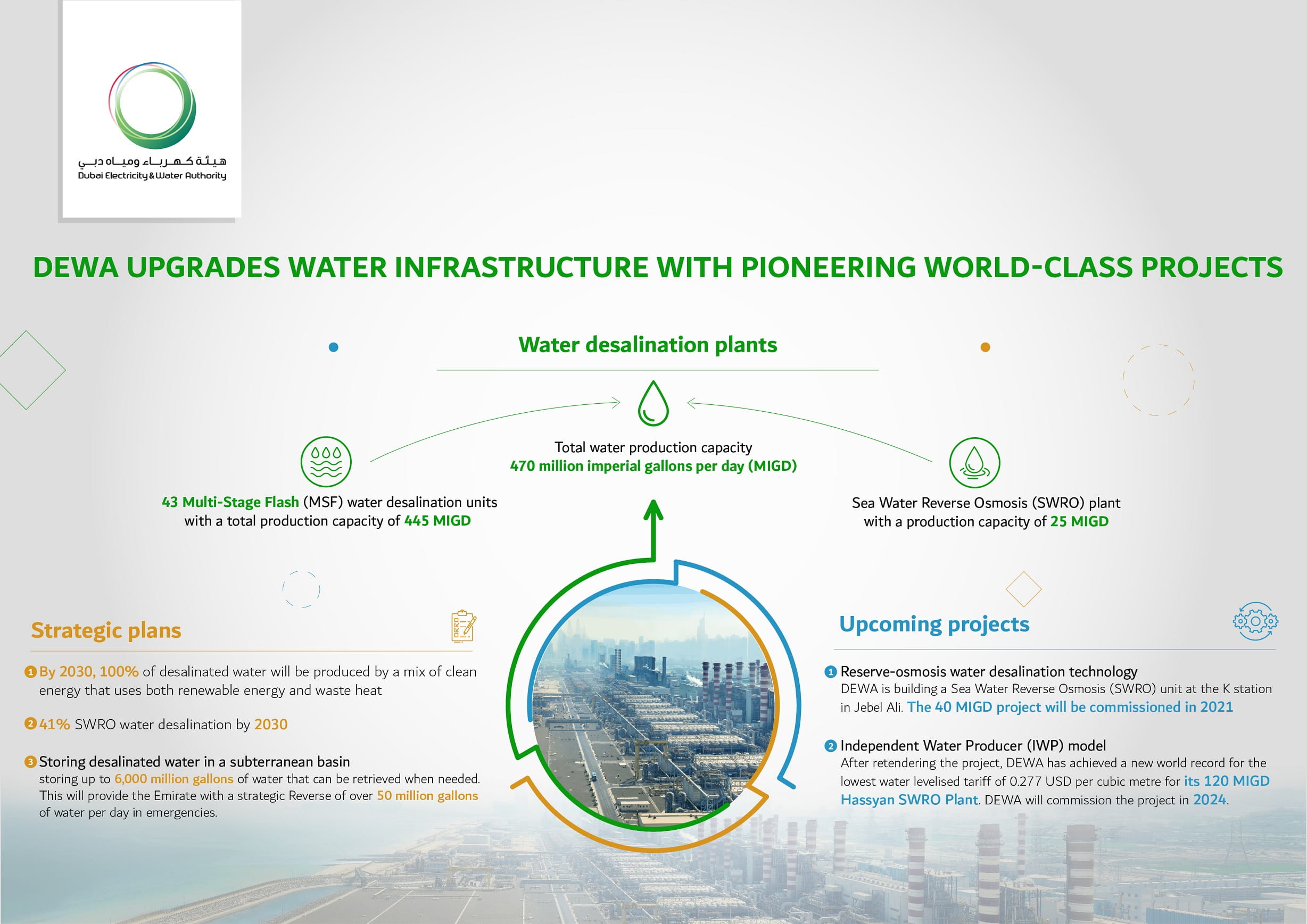 هيئة كهرباء ومياه دبي
Dubai Electricity & Water Authority

DEWA UPGRADES WATER INFRASTRUCTURE WITH PIONEERING WORLD-CLASS PROJECTS

Water desalination plants

Total water production capacity
470 million imperial gallons per day (MIGD)

43 Multi-Stage Flash (MSF) water desalination units with a total production capacity of 445 MIGD

Sea Water Reverse Osmosis (SWRO) plant with a production capacity of 25 MIGD

Strategic plans

1 By 2030, 100% of desalinated water will be produced by a mix of clean energy that uses both renewable energy and waste heat

2 41% SWRO water desalination by 2030

3 Storing desalinated water in a subterranean basin
storing up to 6,000 million gallons of water that can be retrieved when needed. This will provide the Emirate with a strategic Reverse of over 50 million gallons of water per day in emergencies.

Upcoming projects

1 Reserve-osmosis water desalination technology
DEWA is building a Sea Water Reverse Osmosis (SWRO) unit at the K station in Jebel Ali. The 40 MIGD project will be commissioned in 2021

2 Independent Water Producer (IWP) model
After retendering the project, DEWA has achieved a new world record for the lowest water levelised tariff of 0.277 USD per cubic metre for its 120 MIGD Hassyan SWRO Plant. DEWA will commission the project in 2024.